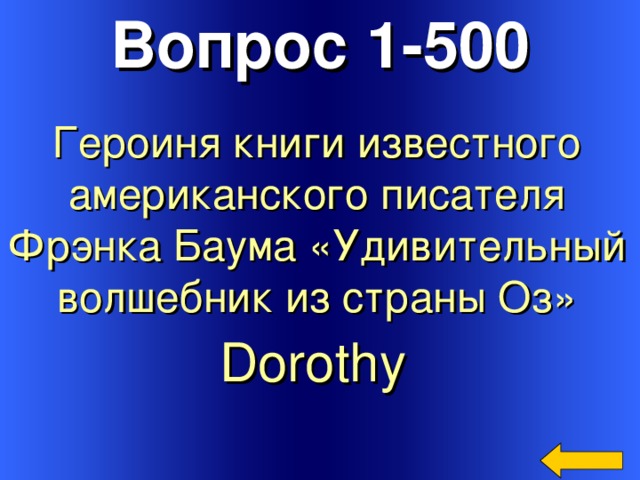 Вопрос 1-500

Героиня книги известного американского писателя Фрэнка Баума «Удивительный волшебник из страны Оз»

Dorothy